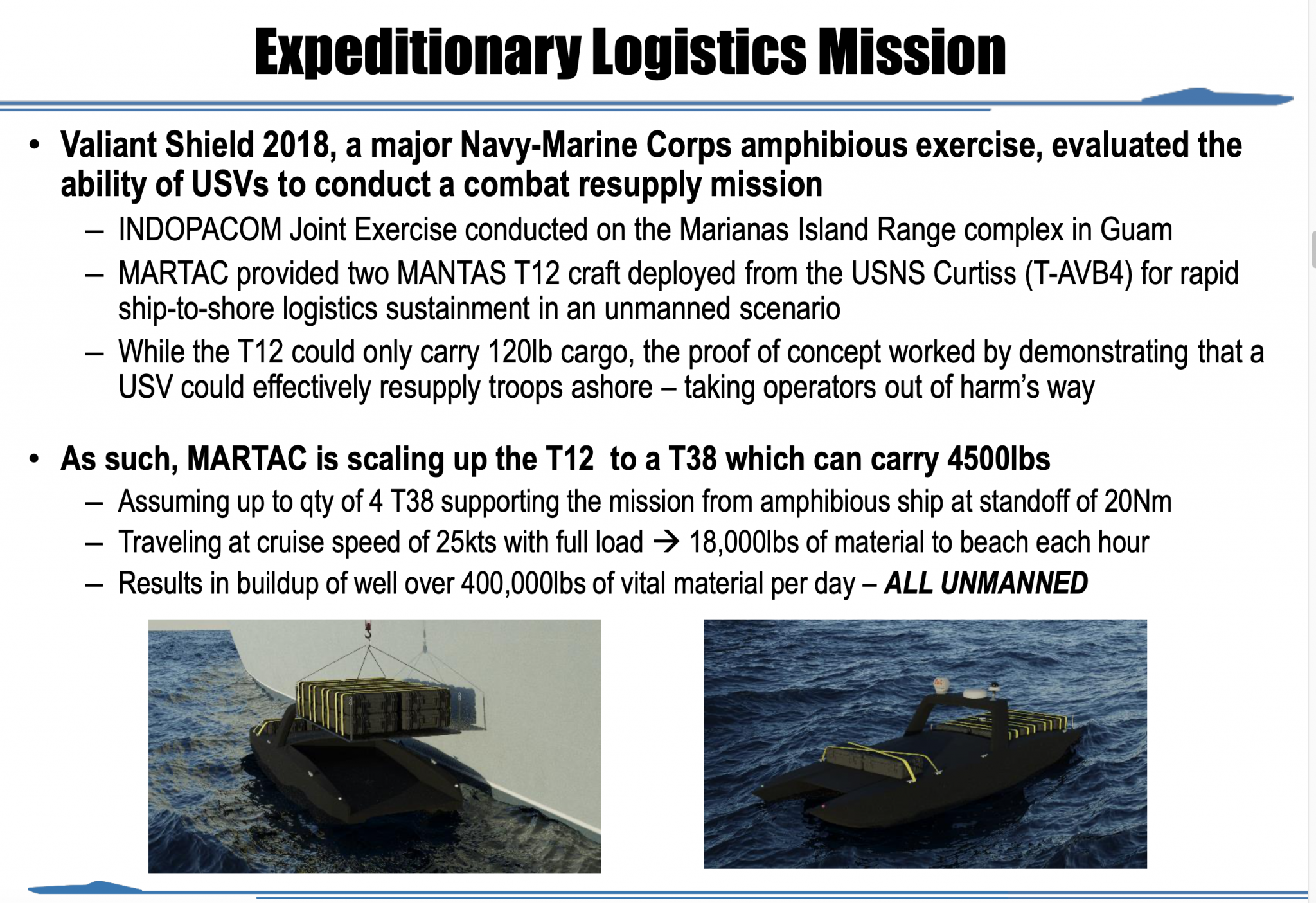 Expeditionary Logistics Mission

• Valiant Shield 2018, a major Navy-Marine Corps amphibious exercise, evaluated the ability of USVs to conduct a combat resupply mission

– INDOPACOM Joint Exercise conducted on the Marianas Island Range complex in Guam

– MARTAC provided two MANTAS T12 craft deployed from the USNS Curtiss (T-AVB4) for rapid ship-to-shore logistics sustainment in an unmanned scenario

– While the T12 could only carry 120lb cargo, the proof of concept worked by demonstrating that a USV could effectively resupply troops ashore – taking operators out of harm's way

• As such, MARTAC is scaling up the T12 to a T38 which can carry 4500lbs

– Assuming up to qty of 4 T38 supporting the mission from amphibious ship at standoff of 20Nm

– Traveling at cruise speed of 25kts with full load → 18,000lbs of material to beach each hour

– Results in buildup of well over 400,000lbs of vital material per day – ALL UNMANNED